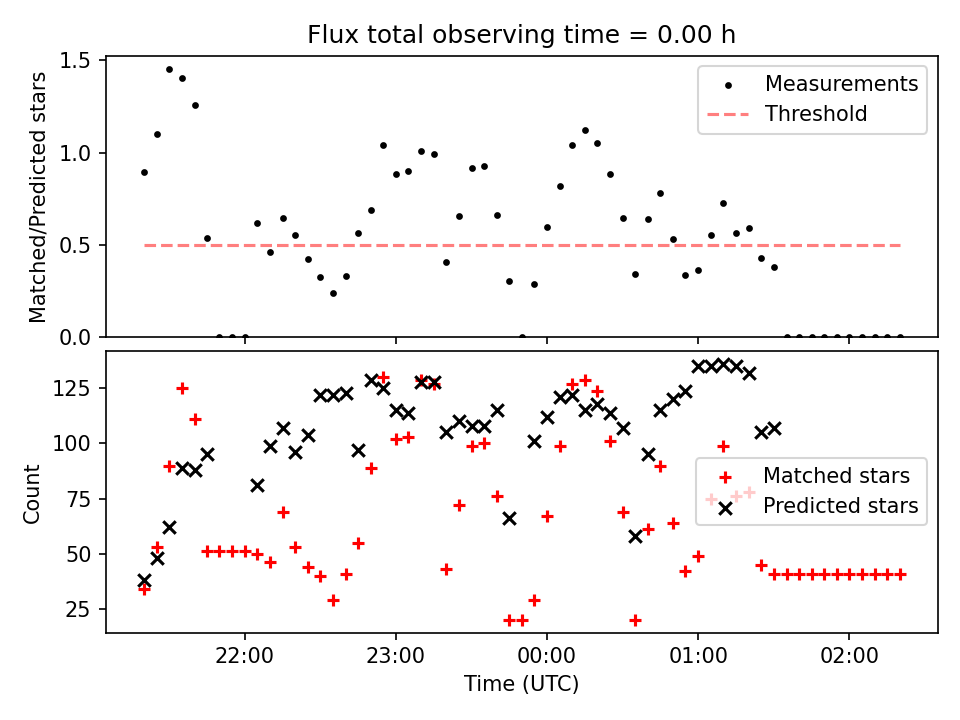 Flux total observing time = 0.00 h

Matched/Predicted stars

1.5
1.0
0.5
0.0

Measurements
Threshold

Count

125
100
75
50
25

Matched stars
Predicted stars

22:00
23:00
00:00
01:00
02:00

Time (UTC)